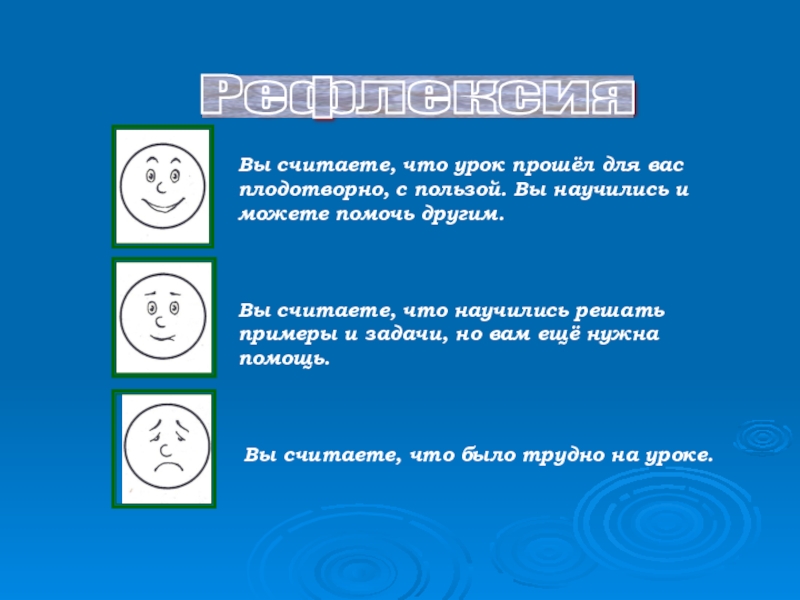 Рефлексия

Вы считаете, что урок прошёл для вас плодотворно, с пользой. Вы научились и можете помочь другим.

Вы считаете, что научились решать примеры и задачи, но вам ещё нужна помощь.

Вы считаете, что было трудно на уроке.